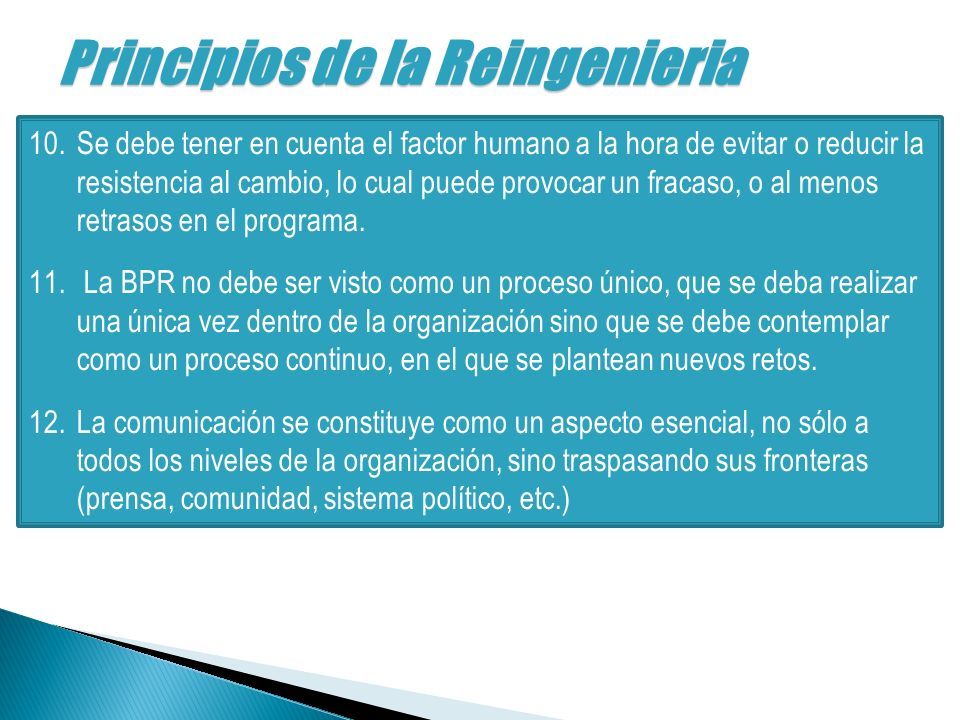 Principios de la Reingenieria

10. Se debe tener en cuenta el factor humano a la hora de evitar o reducir la resistencia al cambio, lo cual puede provocar un fracaso, o al menos retrasos en el programa.

11. La BPR no debe ser visto como un proceso único, que se deba realizar una única vez dentro de la organización sino que se debe contemplar como un proceso continuo, en el que se plantean nuevos retos.

12. La comunicación se constituye como un aspecto esencial, no sólo a todos los niveles de la organización, sino traspasando sus fronteras (prensa, comunidad, sistema político, etc.)